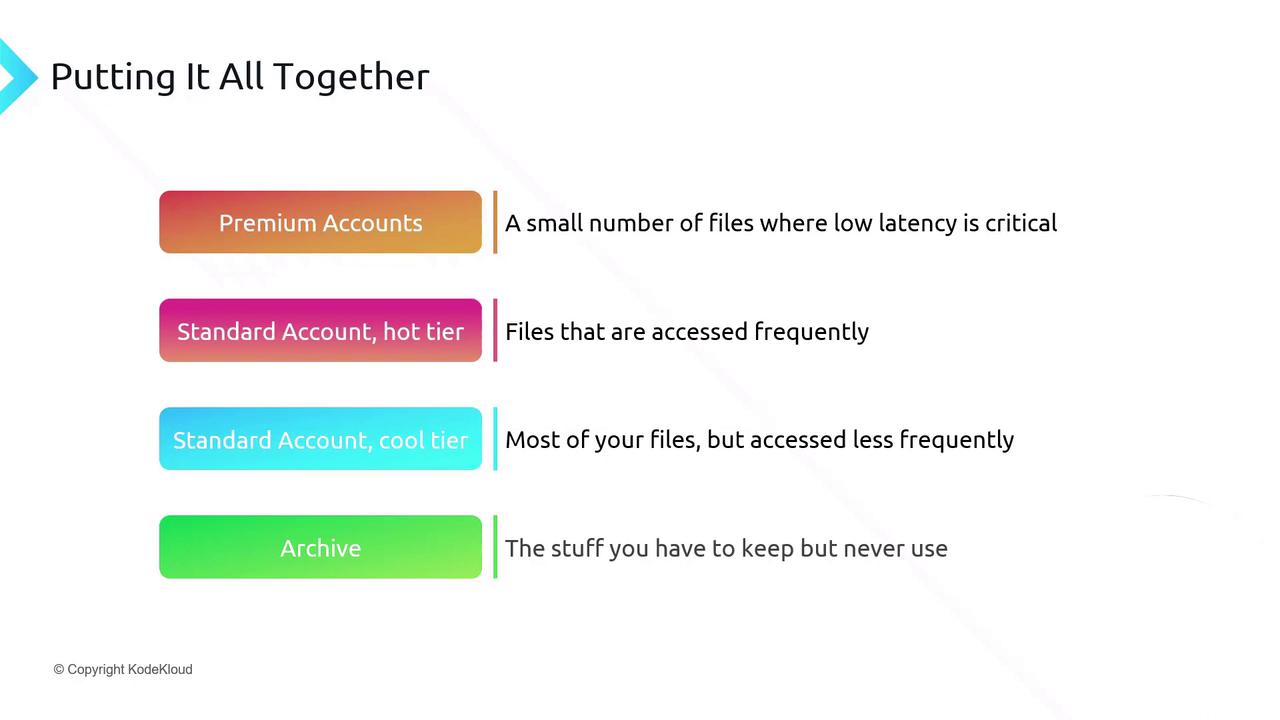 Putting It All Together

Premium Accounts
A small number of files where low latency is critical

Standard Account, hot tier
Files that are accessed frequently

Standard Account, cool tier
Most of your files, but accessed less frequently

Archive
The stuff you have to keep but never use

© Copyright KodeKloud